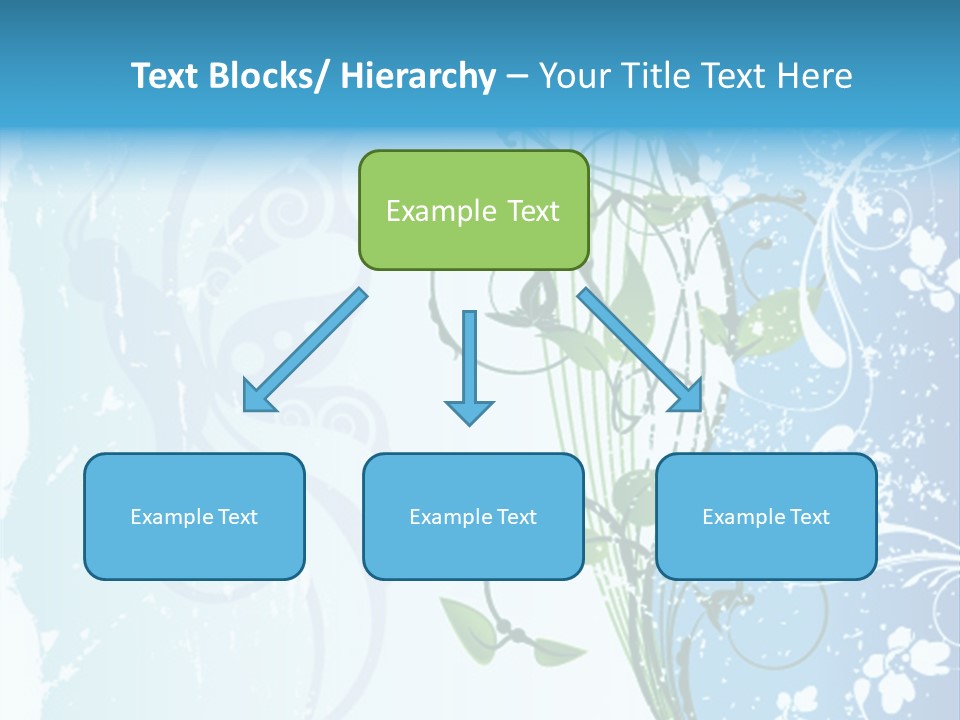 Text Blocks/ Hierarchy – Your Title Text Here

Example Text

Example Text

Example Text

Example Text